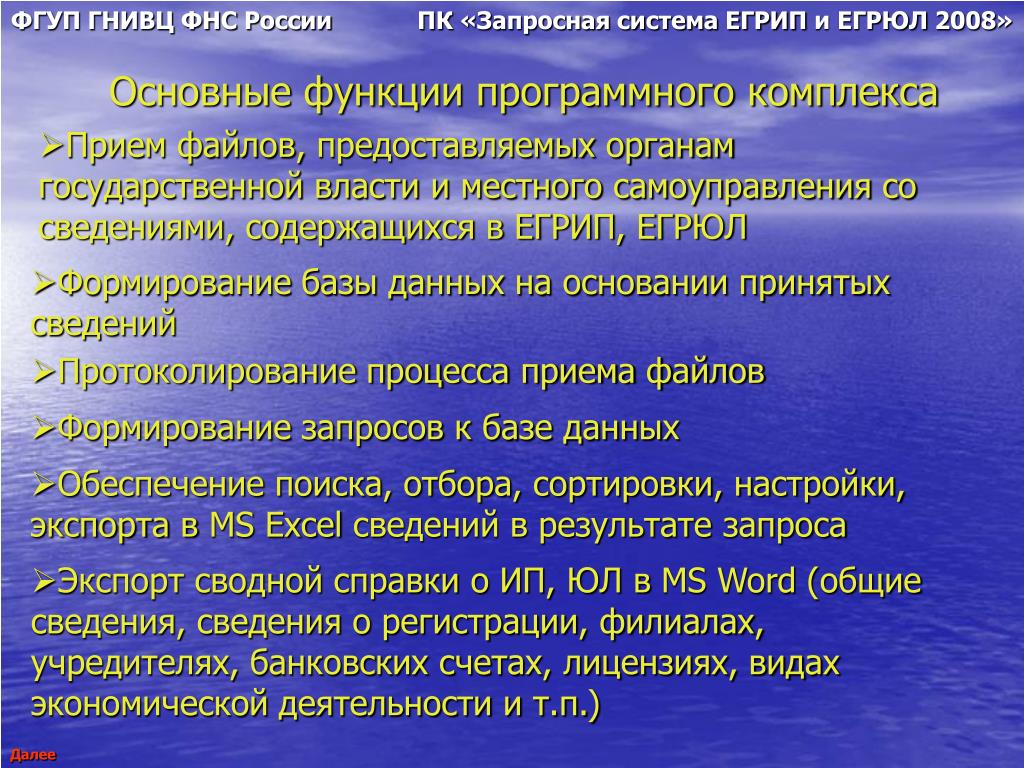 ФГУП ГНИВЦ ФНС России

ПК «Запросная система ЕГРИП и ЕГРЮЛ 2008»

Основные функции программного комплекса

➢Прием файлов, предоставляемых органам государственной власти и местного самоуправления со сведениями, содержащихся в ЕГРИП, ЕГРЮЛ

➢Формирование базы данных на основании принятых сведений

➢Протоколирование процесса приема файлов

➢Формирование запросов к базе данных

➢Обеспечение поиска, отбора, сортировки, настройки, экспорта в MS Excel сведений в результате запроса

➢Экспорт сводной справки о ИП, ЮЛ в MS Word (общие сведения, сведения о регистрации, филиалах, учредителях, банковских счетах, лицензиях, видах экономической деятельности и т.п.)

Далее